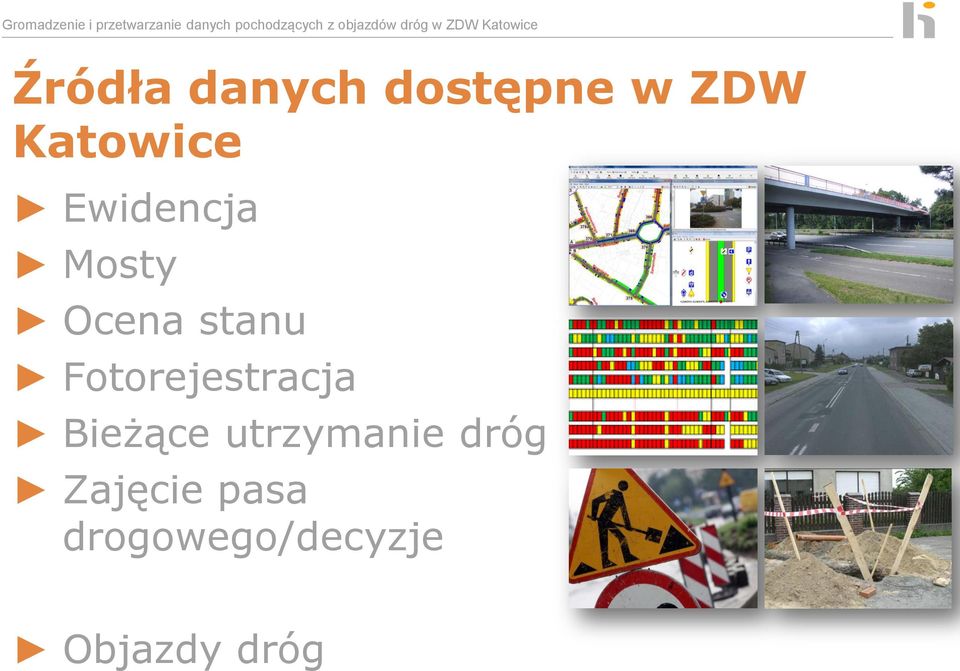 Gromadzenie i przetwarzanie danych pochodzących z objazdów dróg w ZDW Katowice

Źródła danych dostępne w ZDW Katowice

► Ewidencja
► Mosty
► Ocena stanu
► Fotorejestracja
► Bieżące utrzymanie dróg
► Zajęcie pasa drogowego/decyzje

► Objazdy dróg